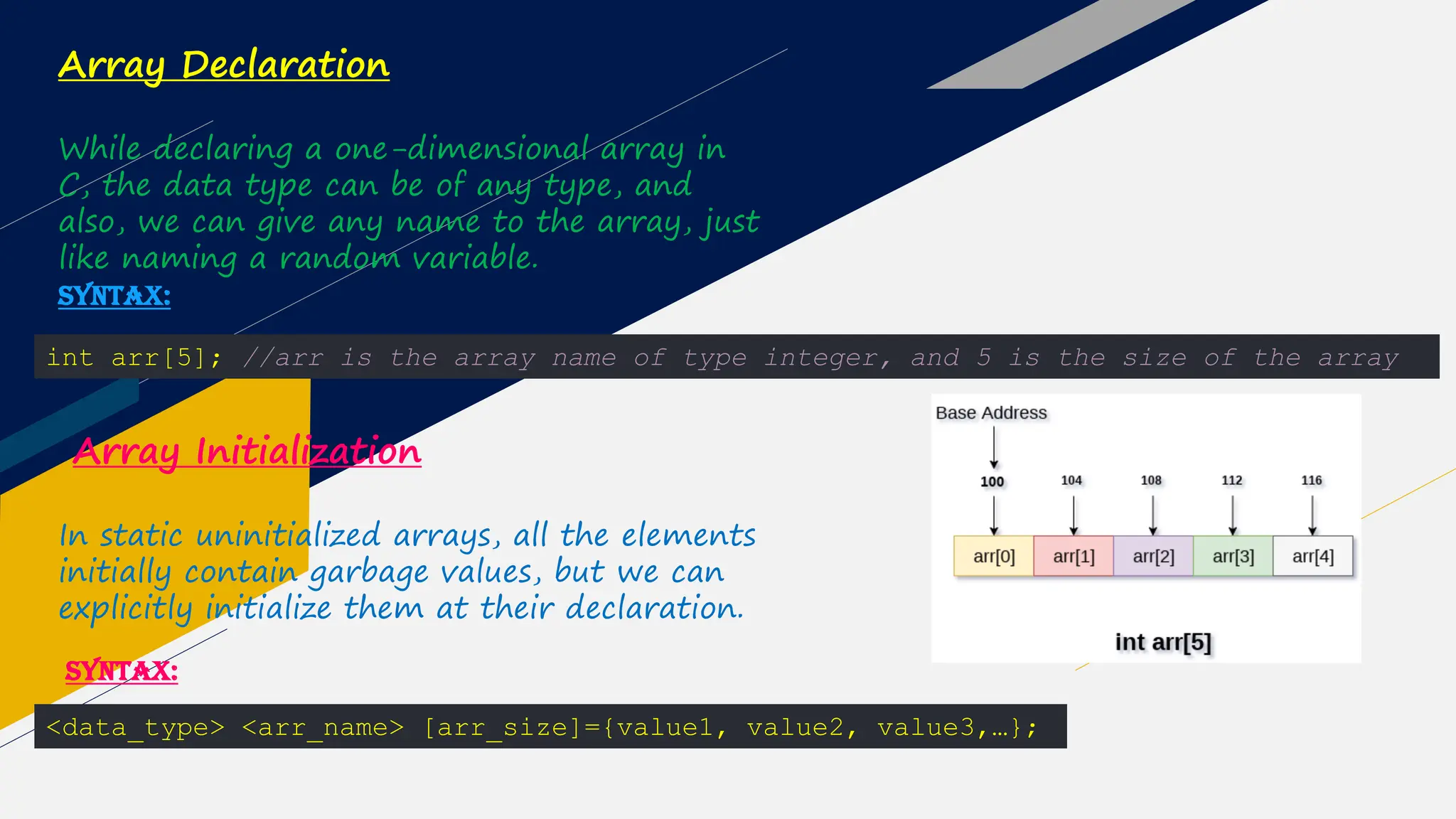 Array Declaration

While declaring a one-dimensional array in C, the data type can be of any type, and also, we can give any name to the array, just like naming a random variable.

SYNTAX:

int arr[5]; //arr is the array name of type integer, and 5 is the size of the array

Array Initialization

In static uninitialized arrays, all the elements initially contain garbage values, but we can explicitly initialize them at their declaration.

SYNTAX:

<data_type> <arr_name> [arr_size]={value1, value2, value3,…};

Base Address

100 104 108 112 116

arr[0] arr[1] arr[2] arr[3] arr[4]

int arr[5]